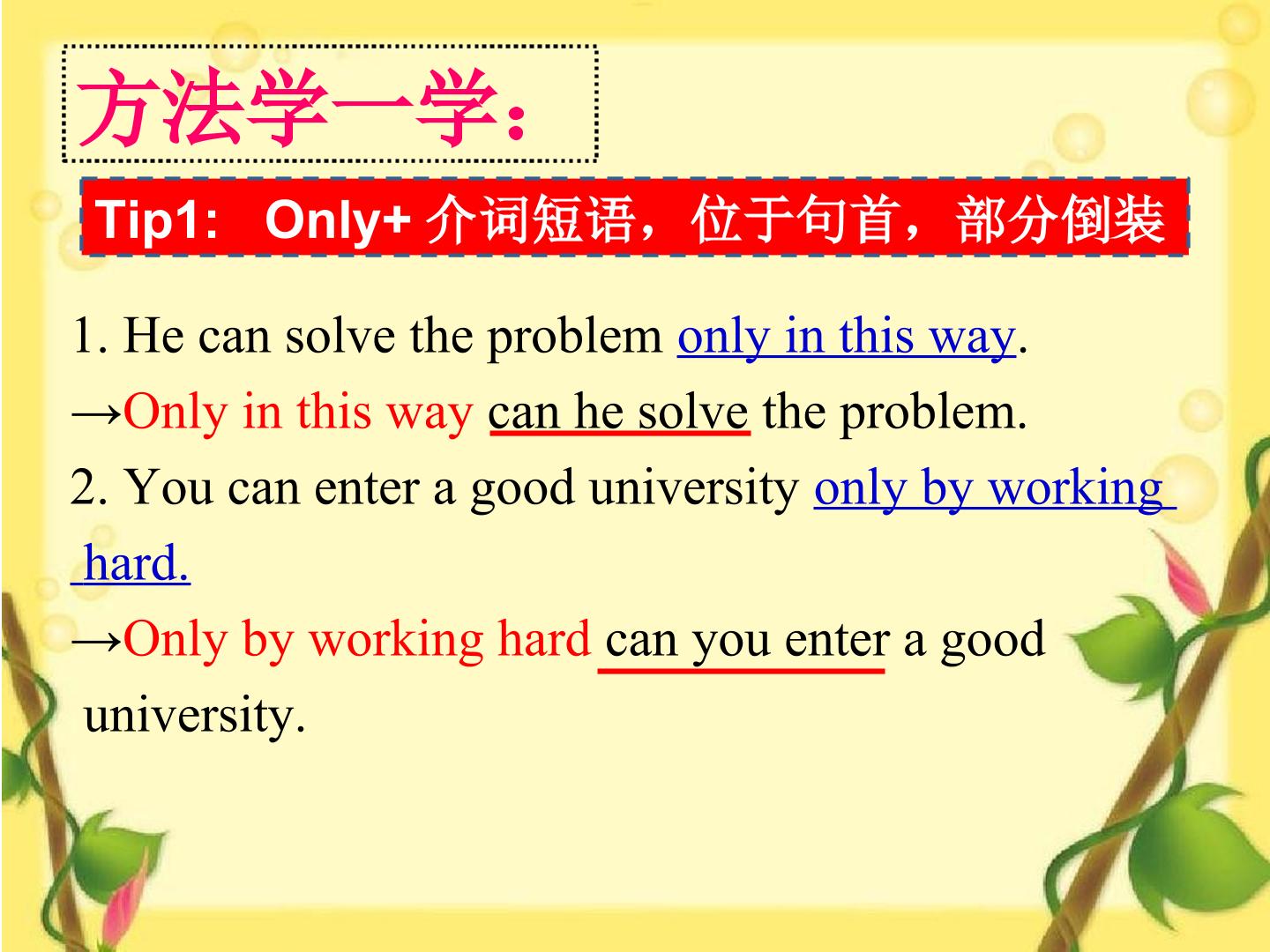 方法学一学：

Tip1: Only+ 介词短语，位于句首，部分倒装

1. He can solve the problem only in this way.
→Only in this way can he solve the problem.
2. You can enter a good university only by working hard.
→Only by working hard can you enter a good university.